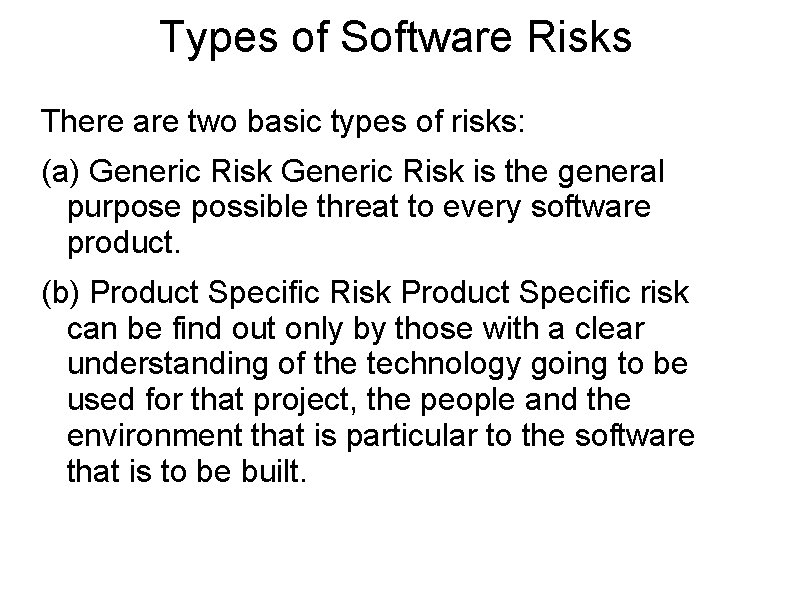 Types of Software Risks

There are two basic types of risks:

(a) Generic Risk Generic Risk is the general purpose possible threat to every software product.

(b) Product Specific Risk Product Specific risk can be find out only by those with a clear understanding of the technology going to be used for that project, the people and the environment that is particular to the software that is to be built.